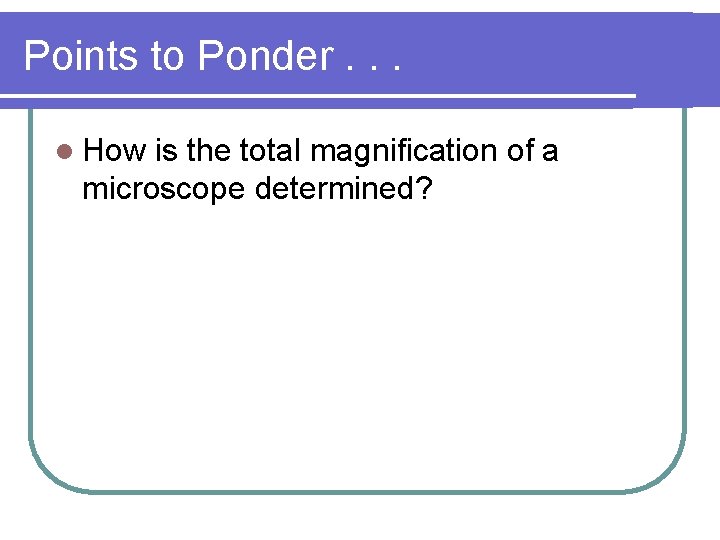 Points to Ponder . . .

How is the total magnification of a microscope determined?